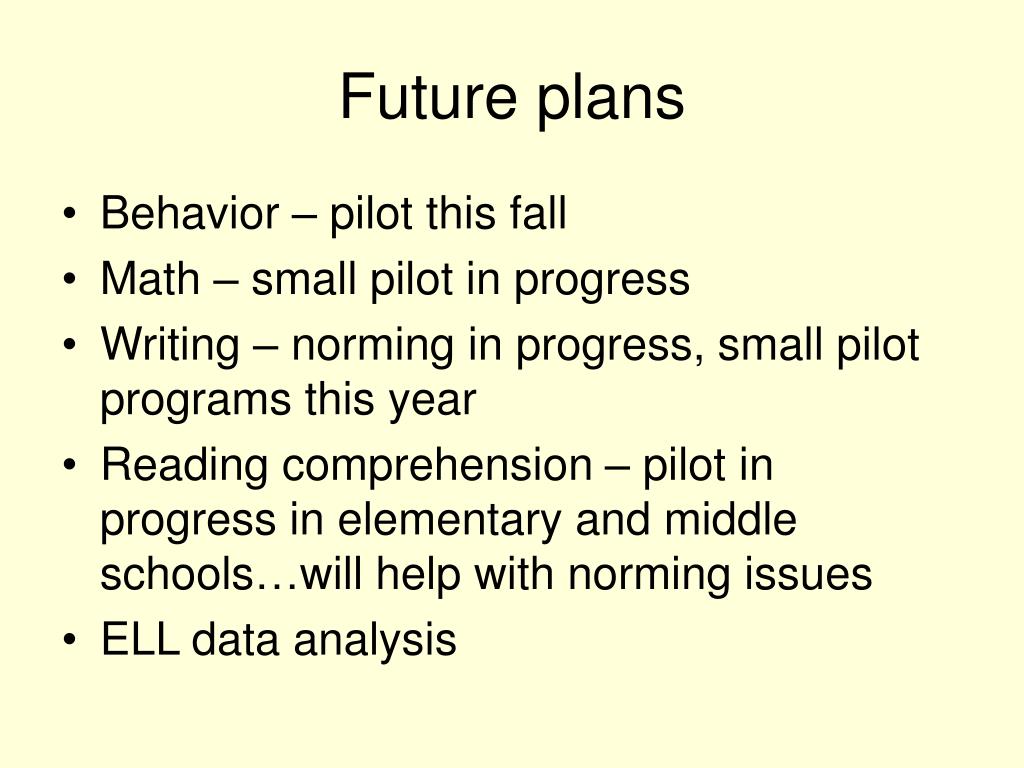 Future plans

• Behavior – pilot this fall
• Math – small pilot in progress
• Writing – norming in progress, small pilot programs this year
• Reading comprehension – pilot in progress in elementary and middle schools…will help with norming issues
• ELL data analysis